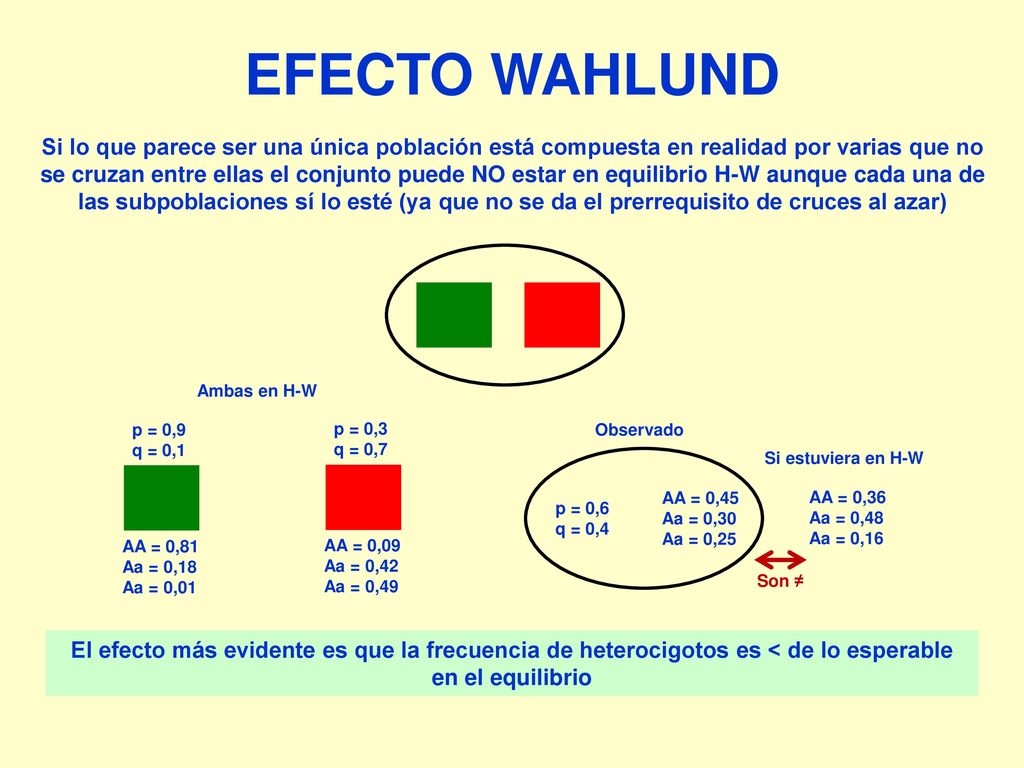 EFECTO WAHLUND

Si lo que parece ser una única población está compuesta en realidad por varias que no se cruzan entre ellas el conjunto puede NO estar en equilibrio H-W aunque cada una de las subpoblaciones sí lo esté (ya que no se da el prerrequisito de cruces al azar)

Ambas en H-W

p = 0,9
q = 0,1

AA = 0,81
Aa = 0,18
Aa = 0,01

p = 0,3
q = 0,7

AA = 0,09
Aa = 0,42
Aa = 0,49

Observado

p = 0,6
q = 0,4

AA = 0,45
Aa = 0,30
Aa = 0,25

Si estuviera en H-W

AA = 0,36
Aa = 0,48
Aa = 0,16

Son ≠

El efecto más evidente es que la frecuencia de heterocigotos es < de lo esperable en el equilibrio